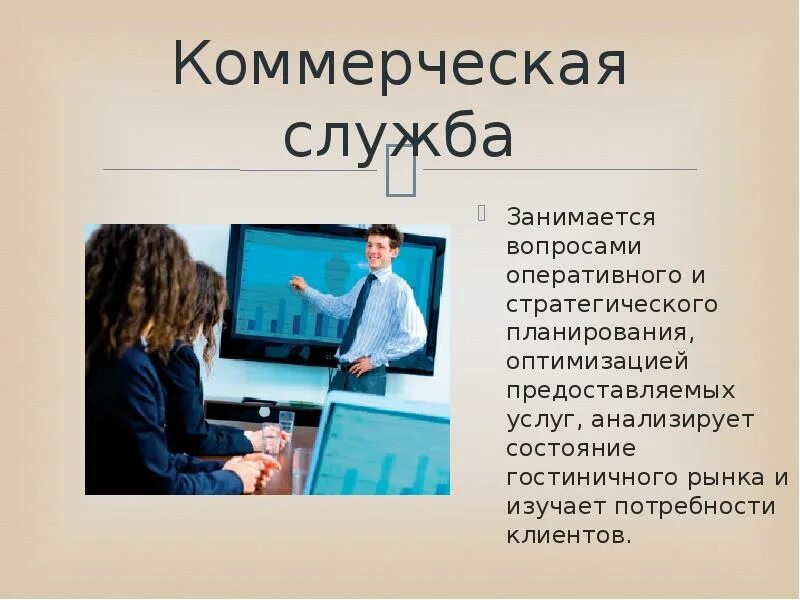 Коммерческая служба

Занимается вопросами оперативного и стратегического планирования, оптимизацией предоставляемых услуг, анализирует состояние гостиничного рынка и изучает потребности клиентов.